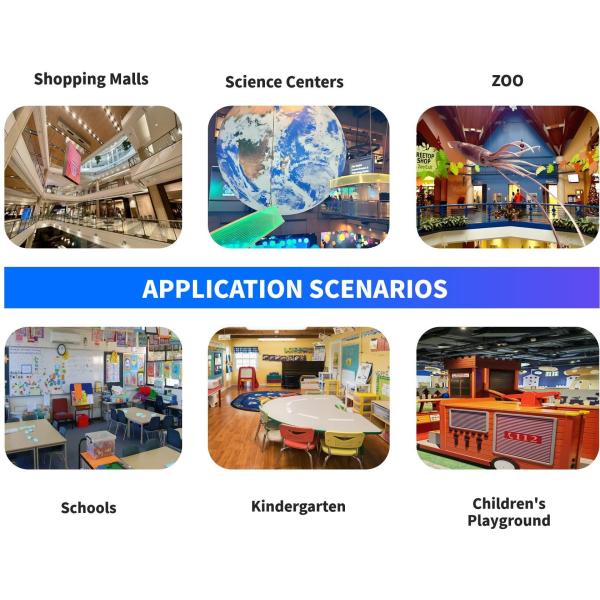 Shopping Malls

Science Centers

ZOO

APPLICATION SCENARIOS

Schools

Kindergarten

Children's Playground